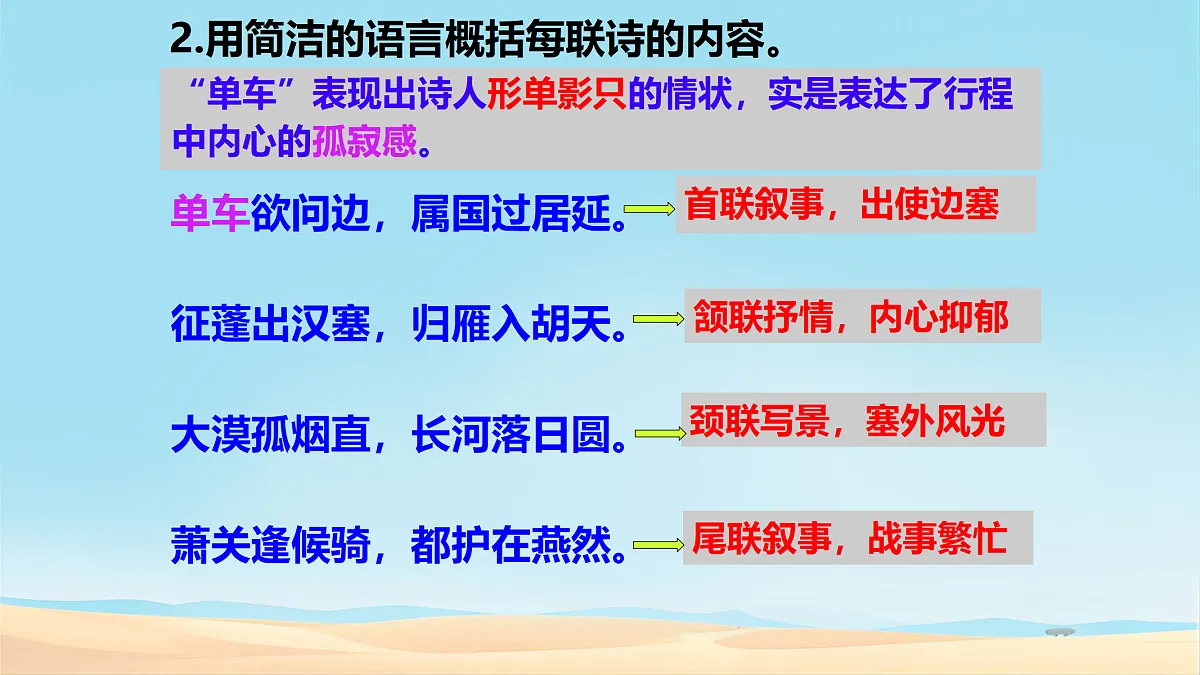 2.用简洁的语言概括每联诗的内容。

“单车”表现出诗人形单影只的情状，实是表达了行程中内心的孤寂感。

单车欲问边，属国过居延。 首联叙事，出使边塞

征蓬出汉塞，归雁入胡天。 颔联抒情，内心抑郁

大漠孤烟直，长河落日圆。 颈联写景，塞外风光

萧关逢候骑，都护在燕然。 尾联叙事，战事繁忙